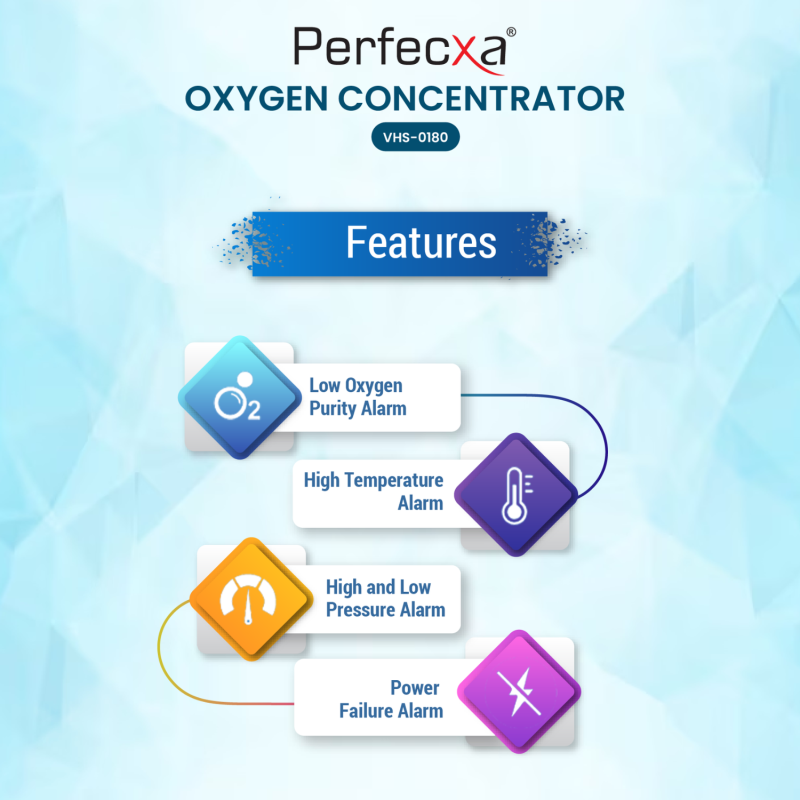 Perfecxa®
OXYGEN CONCENTRATOR
VHS-0180

Features

$O_2$

Low Oxygen Purity Alarm

High Temperature Alarm

High and Low Pressure Alarm

Power Failure Alarm